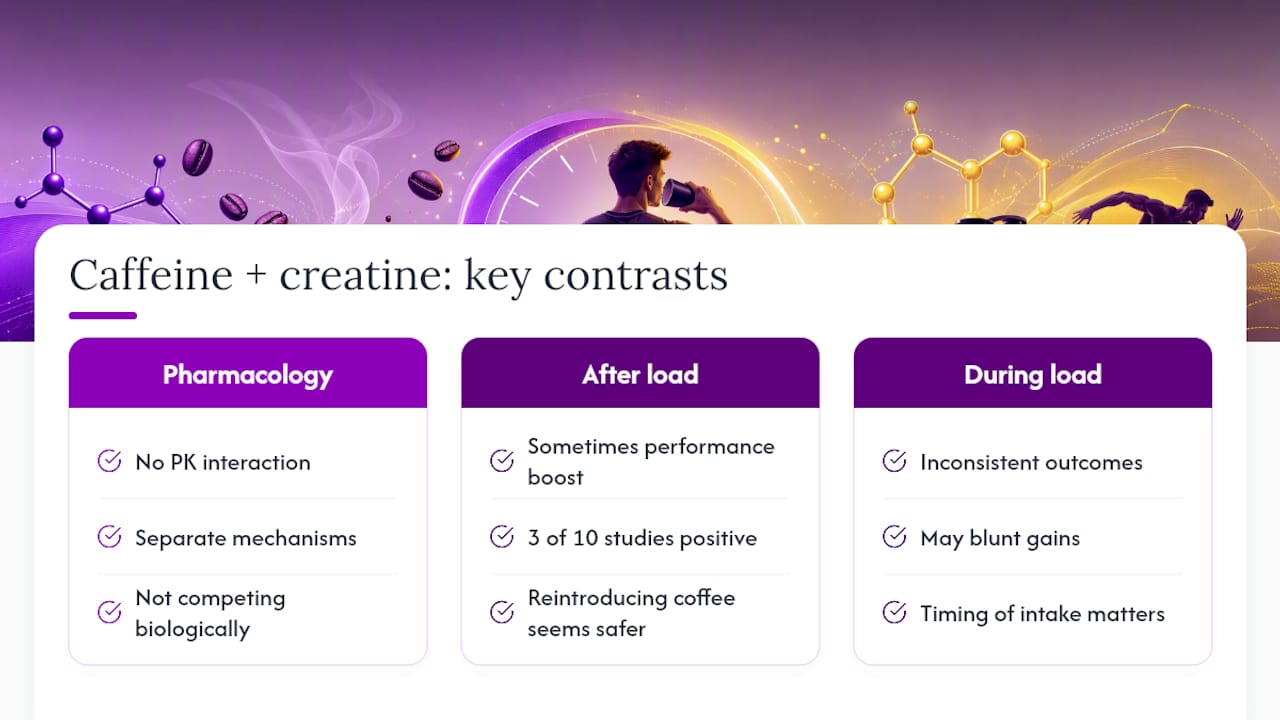 Caffeine + creatine: key contrasts

Pharmacology

No PK interaction

Separate mechanisms

Not competing biologically

After load

Sometimes performance boost

3 of 10 studies positive

Reintroducing coffee seems safer

During load

Inconsistent outcomes

May blunt gains

Timing of intake matters